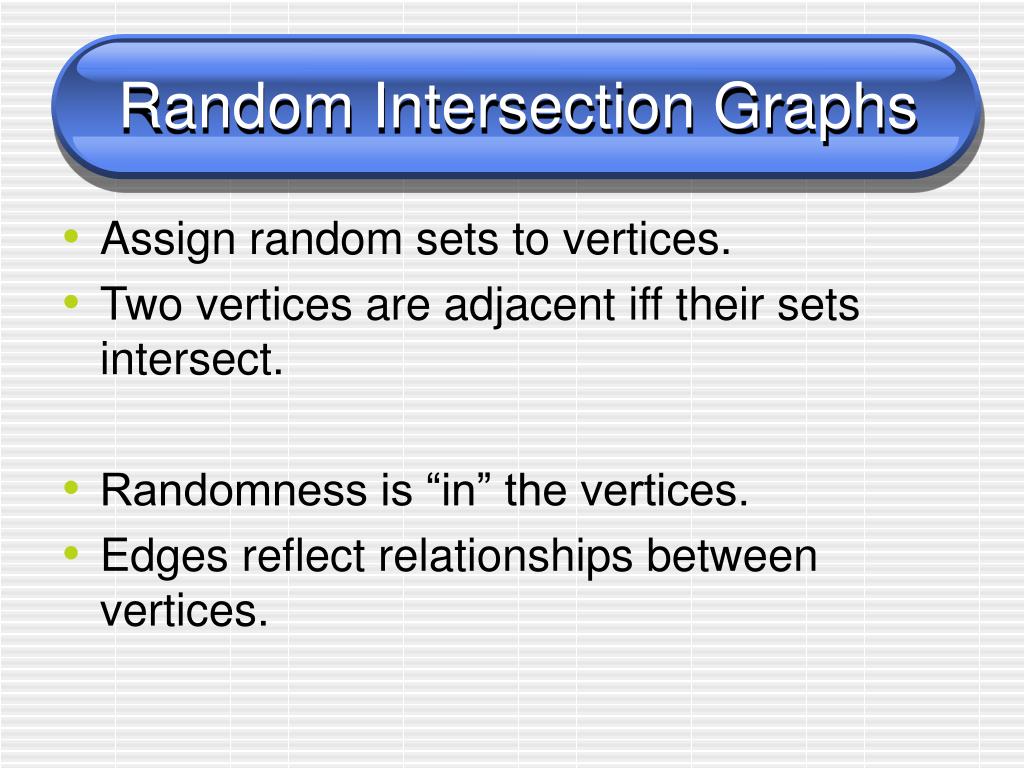 Random Intersection Graphs

• Assign random sets to vertices.
• Two vertices are adjacent iff their sets intersect.

• Randomness is “in” the vertices.
• Edges reflect relationships between vertices.